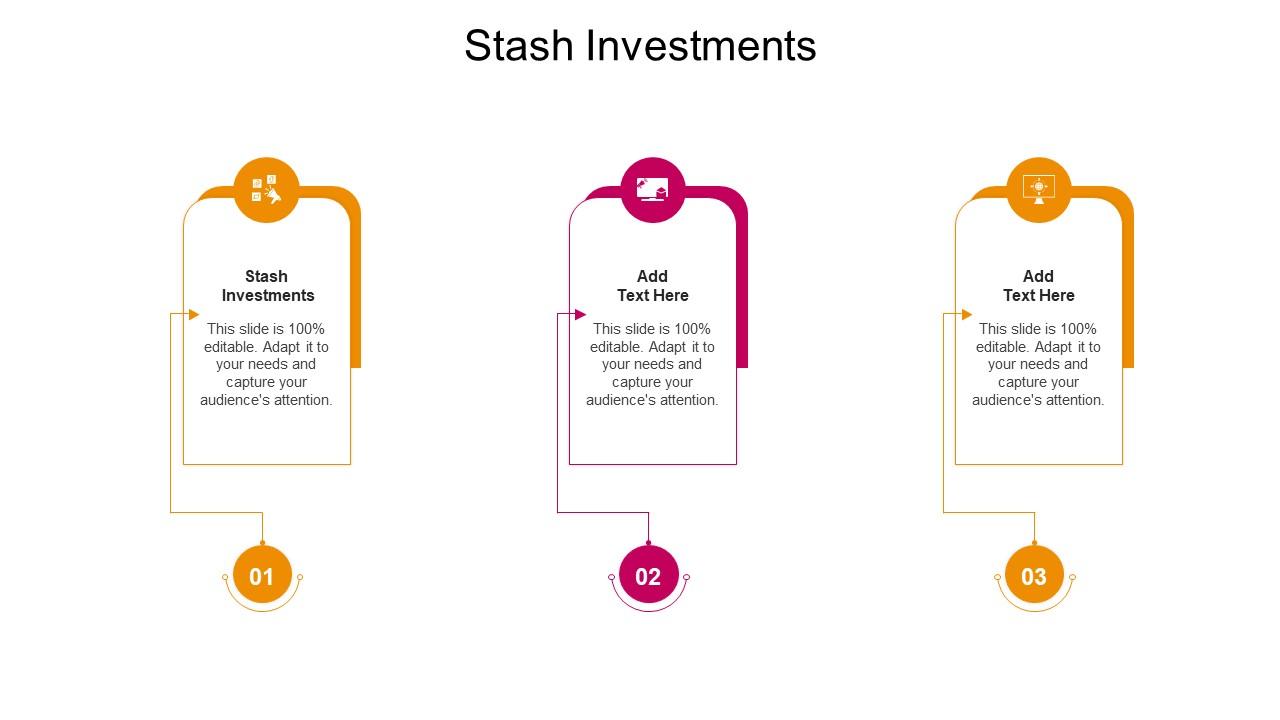 Stash Investments

Stash Investments

This slide is 100% editable. Adapt it to your needs and capture your audience's attention.

01

Add Text Here

This slide is 100% editable. Adapt it to your needs and capture your audience's attention.

02

Add Text Here

This slide is 100% editable. Adapt it to your needs and capture your audience's attention.

03